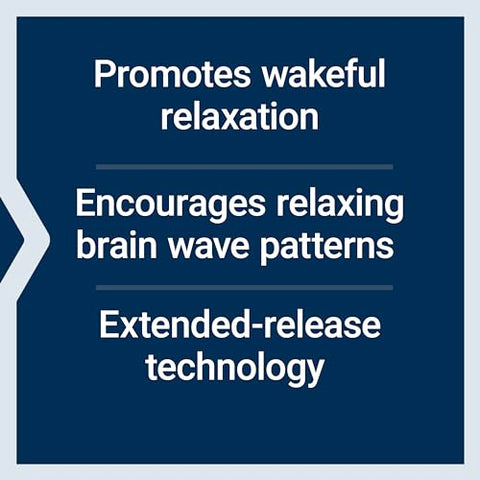 Promotes wakeful relaxation

Encourages relaxing brain wave patterns

Extended-release technology